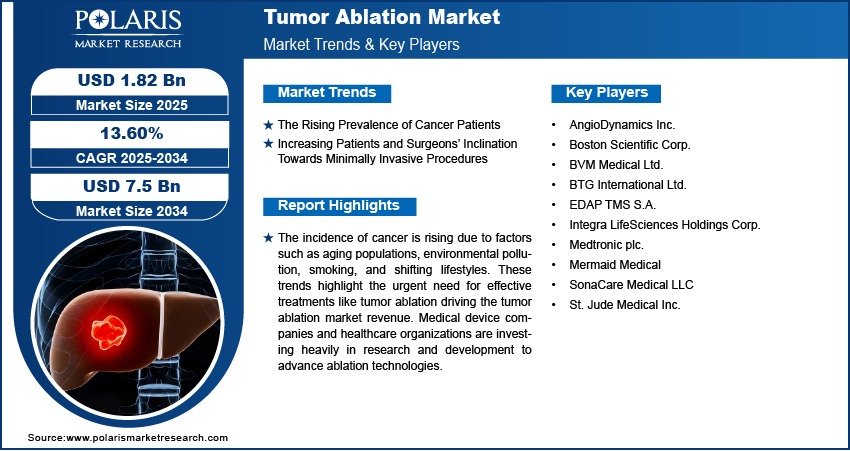 POLARIS
MARKET RESEARCH

Tumor Ablation Market
Market Trends & Key Players

USD 1.82 Bn
Market Size 2025

13.60%
CAGR 2025-2034

USD 7.5 Bn
Market Size 2034

Market Trends

★ The Rising Prevalence of Cancer Patients
★ Increasing Patients and Surgeons' Inclination Towards Minimally Invasive Procedures

Report Highlights

★ The incidence of cancer is rising due to factors such as aging populations, environmental pollution, smoking, and shifting lifestyles. These trends highlight the urgent need for effective treatments like tumor ablation driving the tumor ablation market revenue. Medical device companies and healthcare organizations are investing heavily in research and development to advance ablation technologies.

Key Players

• AngioDynamics Inc.
• Boston Scientific Corp.
• BVM Medical Ltd.
• BTG International Ltd.
• EDAP TMS S.A.
• Integra LifeSciences Holdings Corp.
• Medtronic plc.
• Mermaid Medical
• SonaCare Medical LLC
• St. Jude Medical Inc.

Source:www.polarismarketresearch.com